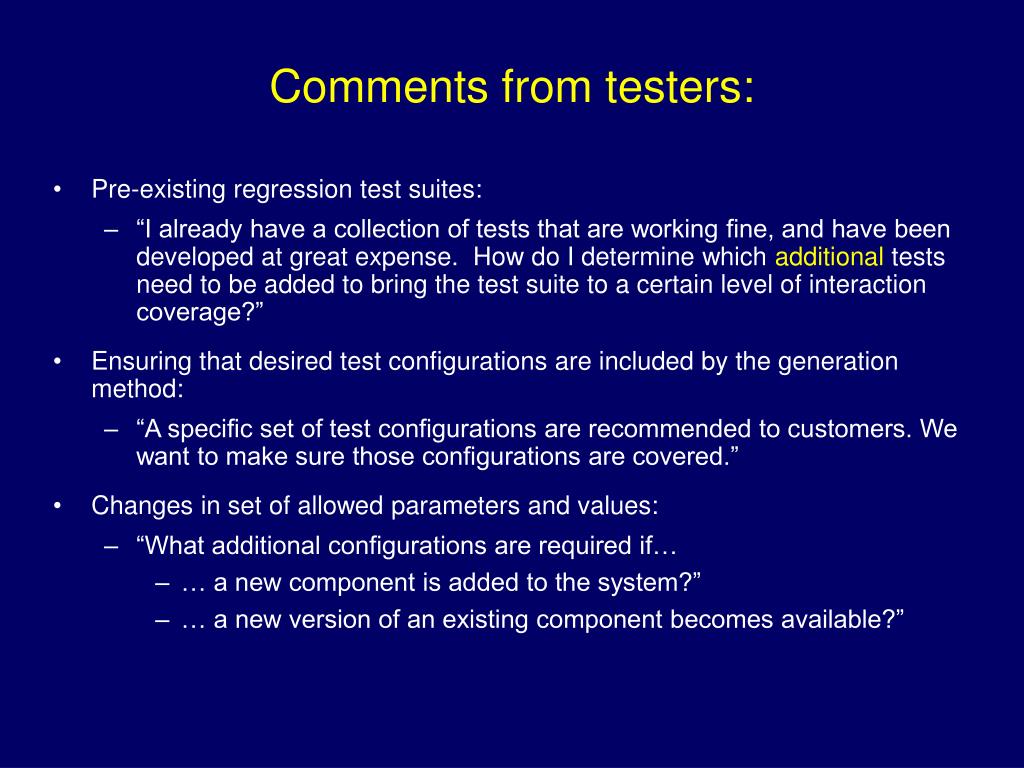 Comments from testers:

• Pre-existing regression test suites:
  – “I already have a collection of tests that are working fine, and have been developed at great expense. How do I determine which additional tests need to be added to bring the test suite to a certain level of interaction coverage?”

• Ensuring that desired test configurations are included by the generation method:
  – “A specific set of test configurations are recommended to customers. We want to make sure those configurations are covered.”

• Changes in set of allowed parameters and values:
  – “What additional configurations are required if…
    – … a new component is added to the system?”
    – … a new version of an existing component becomes available?”